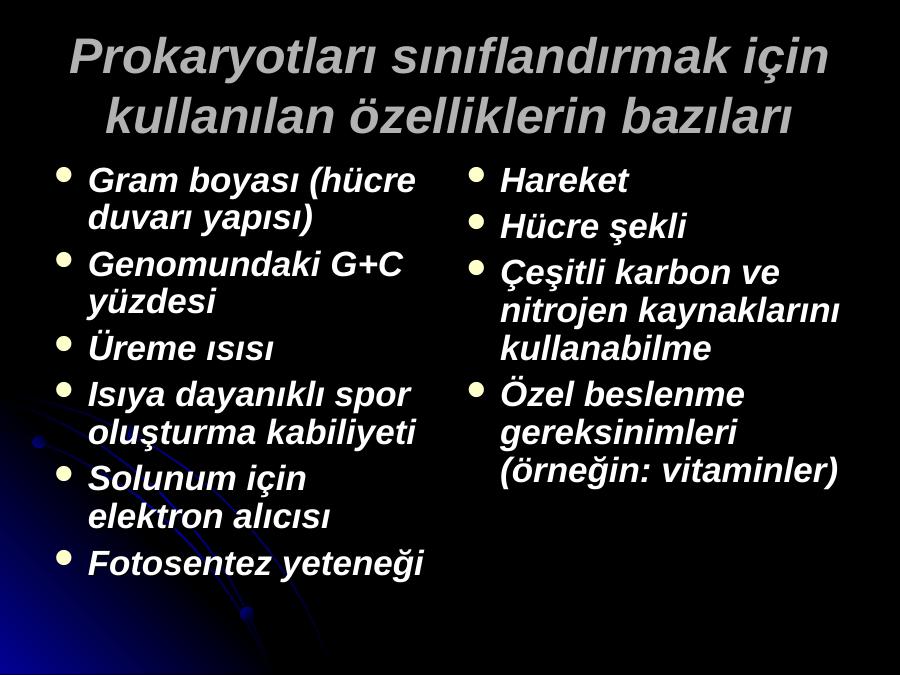 Prokaryotları sınıflandırmak için kullanılan özelliklerin bazıları

- Gram boyası (hücre duvarı yapısı)
- Genomundaki G+C yüzdesi
- Üreme ısısı
- Isıya dayanıklı spor oluşturma kabiliyeti
- Solunum için elektron alıcısı
- Fotosentez yeteneği

- Hareket
- Hücre şekli
- Çeşitli karbon ve nitrojen kaynaklarını kullanabilme
- Özel beslenme gereksinimleri (örneğin: vitaminler)